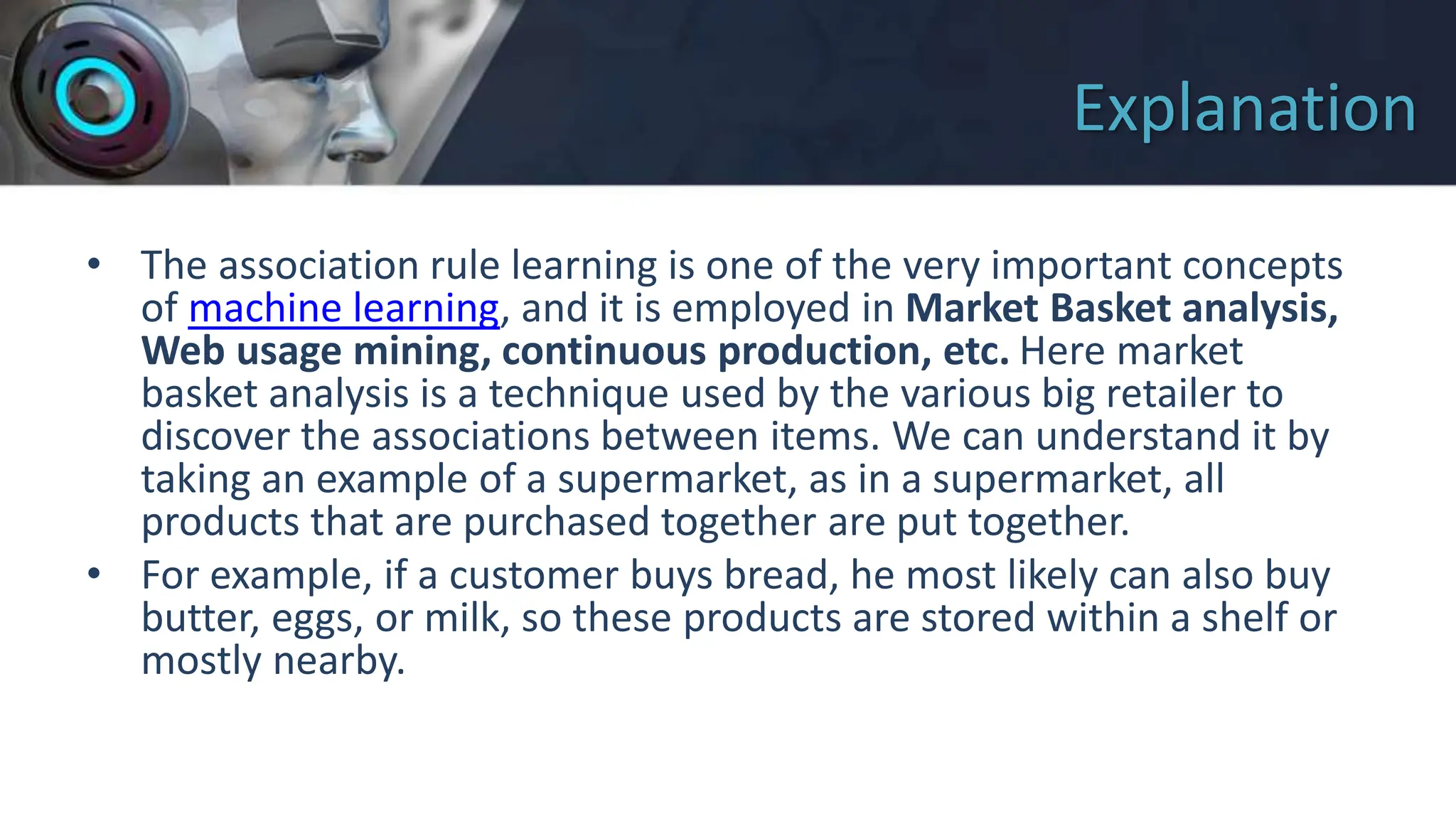 Explanation

• The association rule learning is one of the very important concepts of machine learning, and it is employed in Market Basket analysis, Web usage mining, continuous production, etc. Here market basket analysis is a technique used by the various big retailer to discover the associations between items. We can understand it by taking an example of a supermarket, as in a supermarket, all products that are purchased together are put together.

• For example, if a customer buys bread, he most likely can also buy butter, eggs, or milk, so these products are stored within a shelf or mostly nearby.